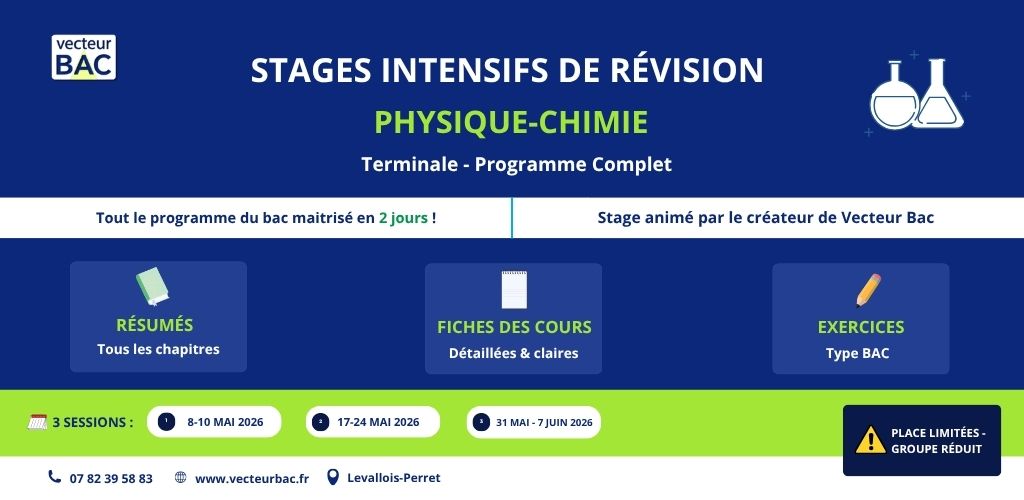 vecteur BAC

STAGES INTENSIFS DE RÉVISION

PHYSIQUE-CHIMIE

Terminale - Programme Complet

Tout le programme du bac maitrisé en 2 jours !

Stage animé par le créateur de Vecteur Bac

RÉSUMÉS
Tous les chapitres

FICHES DES COURS
Détaillées & claires

EXERCICES
Type BAC

3 SESSIONS :

1 8-10 MAI 2026

2 17-24 MAI 2026

3 31 MAI - 7 JUIN 2026

PLACE LIMITÉES - GROUPE RÉDUIT

07 82 39 58 83

www.vecteurbac.fr

Levallois-Perret